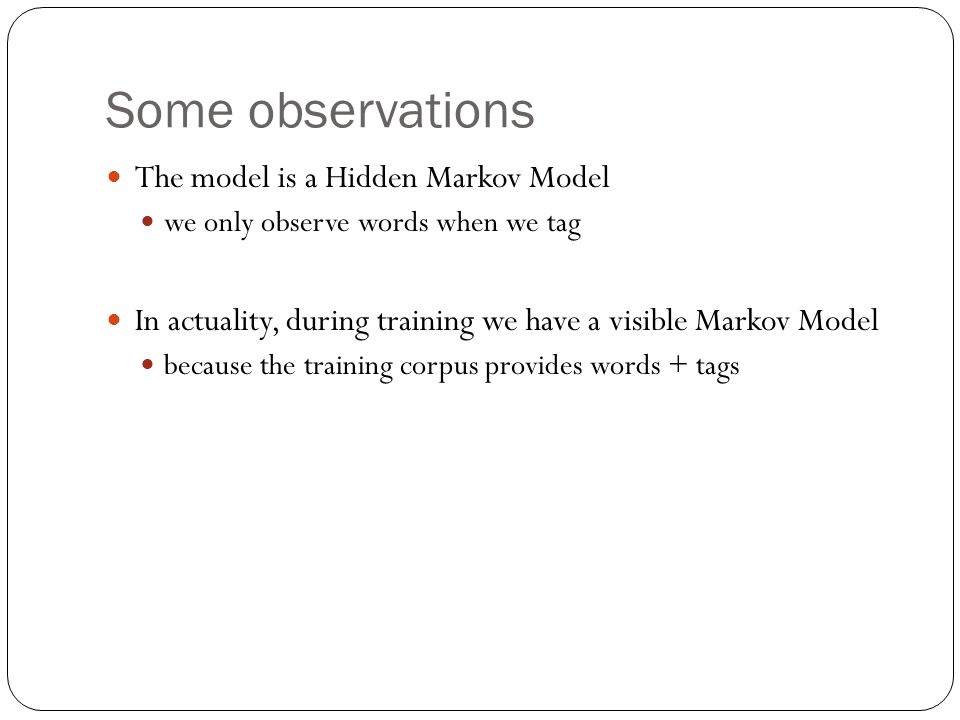 Some observations

The model is a Hidden Markov Model

we only observe words when we tag

In actuality, during training we have a visible Markov Model

because the training corpus provides words + tags